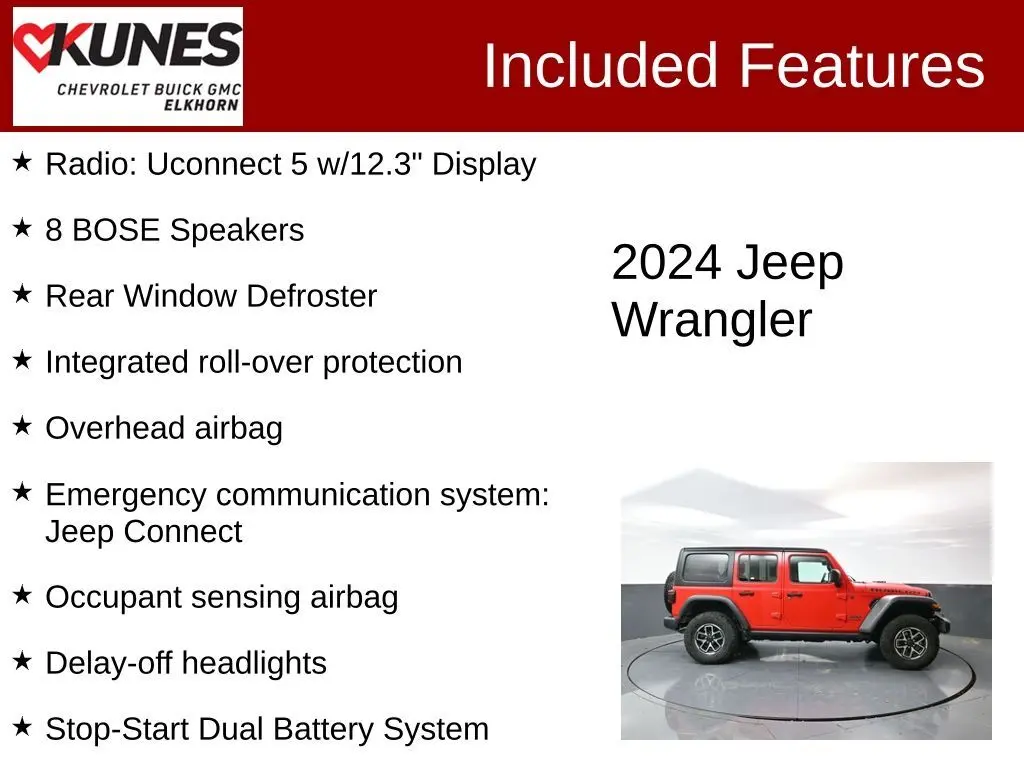 KUNES
CHEVROLET BUICK GMC
ELKHORN

Included Features

★ Radio: Uconnect 5 w/12.3" Display

★ 8 BOSE Speakers

★ Rear Window Defroster

★ Integrated roll-over protection

★ Overhead airbag

★ Emergency communication system: Jeep Connect

★ Occupant sensing airbag

★ Delay-off headlights

★ Stop-Start Dual Battery System

2024 Jeep Wrangler